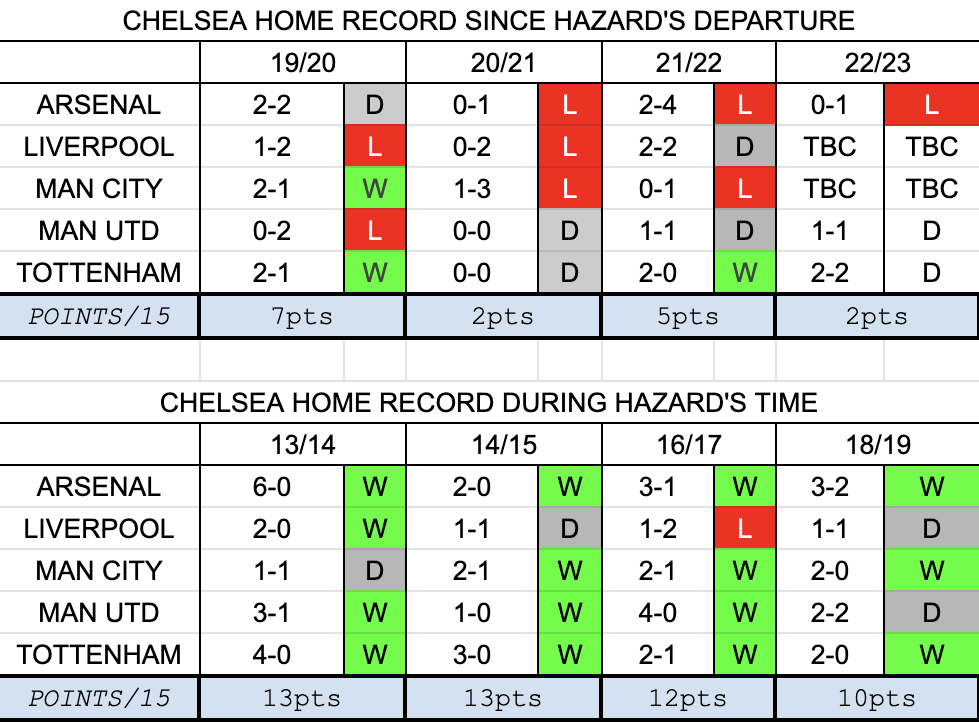 CHELSEA HOME RECORD SINCE HAZARD'S DEPARTURE

| | 19/20 | | 20/21 | | 21/22 | | 22/23 | |
|---|---|---|---|---|---|---|---|---|
| ARSENAL | 2-2 | D | 0-1 | L | 2-4 | L | 0-1 | L |
| LIVERPOOL | 1-2 | L | 0-2 | L | 2-2 | D | TBC | TBC |
| MAN CITY | 2-1 | W | 1-3 | L | 0-1 | L | TBC | TBC |
| MAN UTD | 0-2 | L | 0-0 | D | 1-1 | D | 1-1 | D |
| TOTTENHAM | 2-1 | W | 0-0 | D | 2-0 | W | 2-2 | D |
| POINTS/15 | 7pts | | 2pts | | 5pts | | 2pts | |

CHELSEA HOME RECORD DURING HAZARD'S TIME

| | 13/14 | | 14/15 | | 16/17 | | 18/19 | |
|---|---|---|---|---|---|---|---|---|
| ARSENAL | 6-0 | W | 2-0 | W | 3-1 | W | 3-2 | W |
| LIVERPOOL | 2-0 | W | 1-1 | D | 1-2 | L | 1-1 | D |
| MAN CITY | 1-1 | D | 2-1 | W | 2-1 | W | 2-0 | W |
| MAN UTD | 3-1 | W | 1-0 | W | 4-0 | W | 2-2 | D |
| TOTTENHAM | 4-0 | W | 3-0 | W | 2-1 | W | 2-0 | W |
| POINTS/15 | 13pts | | 13pts | | 12pts | | 10pts | |